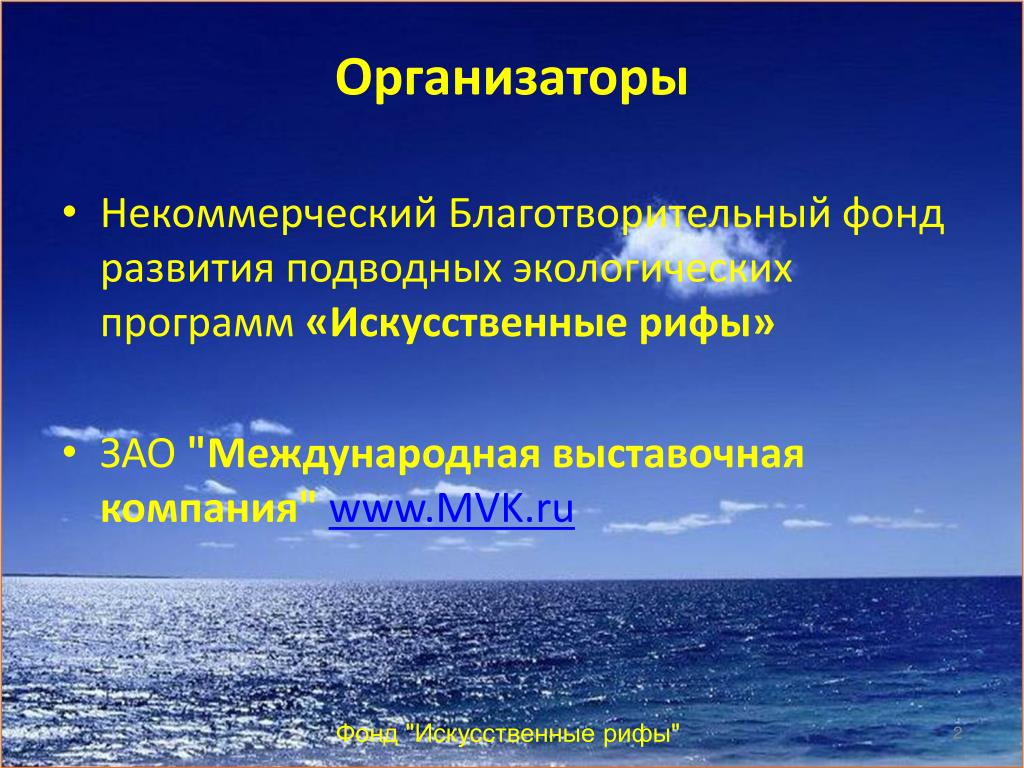 Организаторы

• Некоммерческий Благотворительный фонд развития подводных экологических программ «Искусственные рифы»

• ЗАО "Международная выставочная компания" www.MVK.ru

Фонд "Искусственные рифы"

2